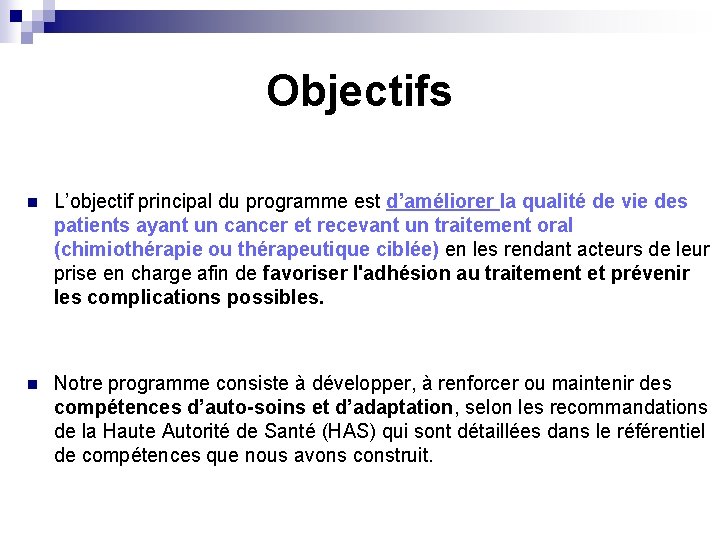 Objectifs

L’objectif principal du programme est d’améliorer la qualité de vie des patients ayant un cancer et recevant un traitement oral (chimiothérapie ou thérapeutique ciblée) en les rendant acteurs de leur prise en charge afin de favoriser l'adhésion au traitement et prévenir les complications possibles.

Notre programme consiste à développer, à renforcer ou maintenir des compétences d’auto-soins et d’adaptation, selon les recommandations de la Haute Autorité de Santé (HAS) qui sont détaillées dans le référentiel de compétences que nous avons construit.